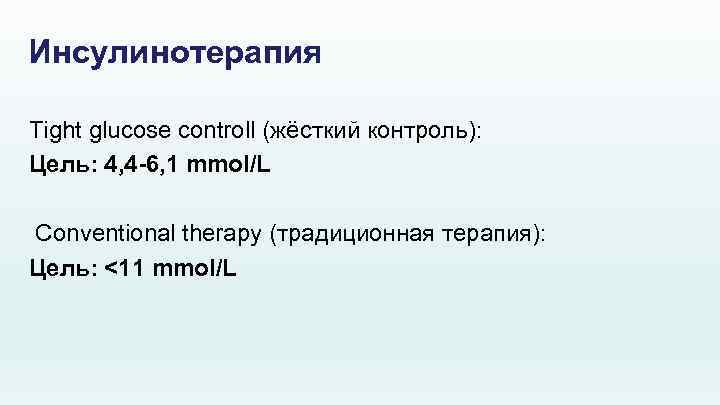 Инсулинотерапия

Tight glucose controll (жёсткий контроль):
Цель: 4,4-6,1 mmol/L

Conventional therapy (традиционная терапия):
Цель: <11 mmol/L